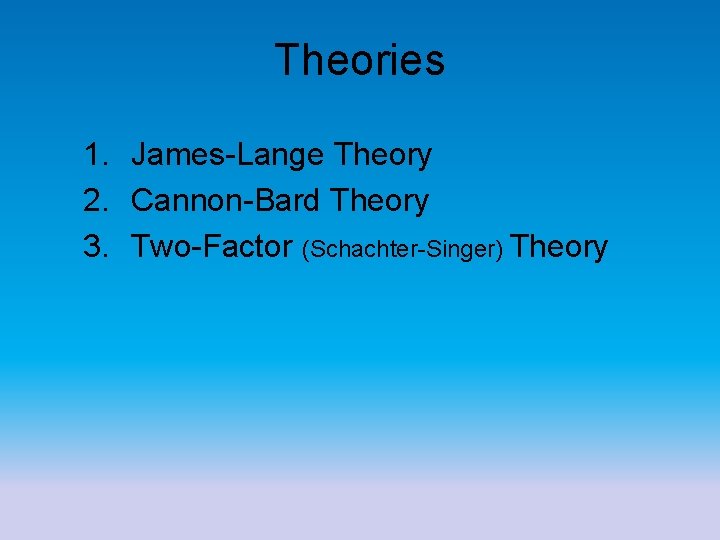 Theories

1. James-Lange Theory
2. Cannon-Bard Theory
3. Two-Factor (Schachter-Singer) Theory